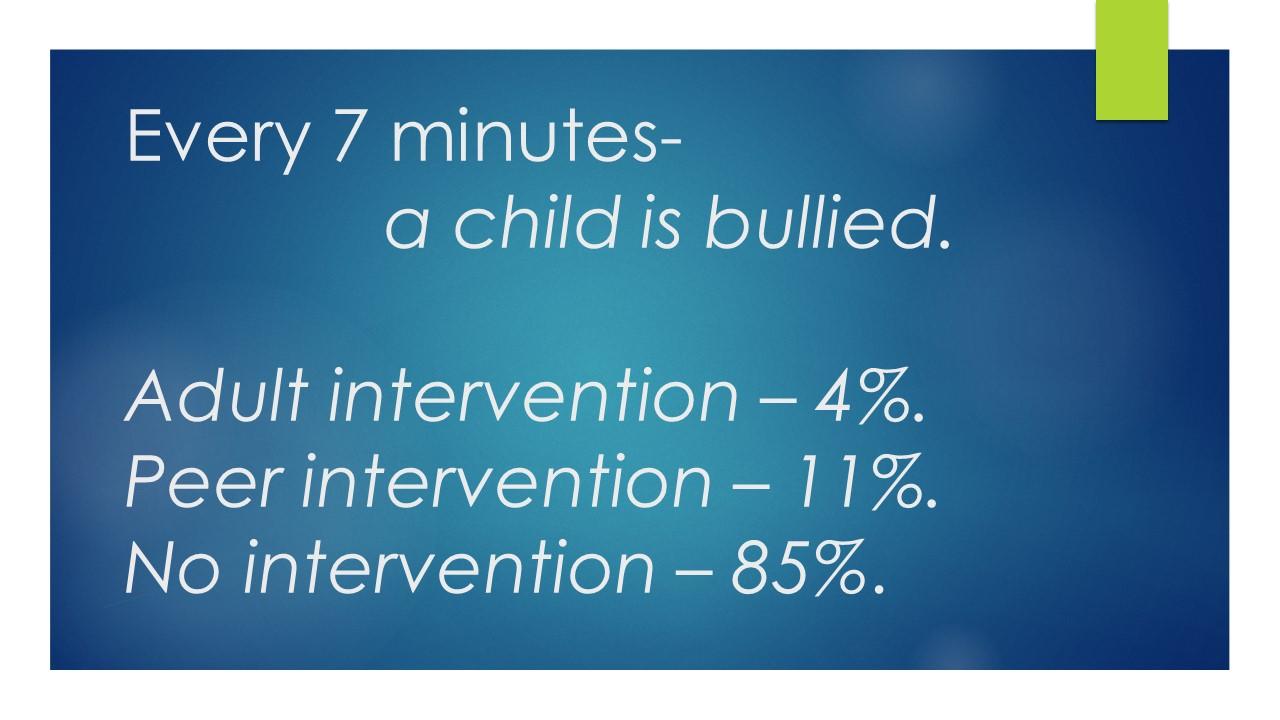 Every 7 minutes-
a child is bullied.

Adult intervention – 4%.
Peer intervention – 11%.
No intervention – 85%.